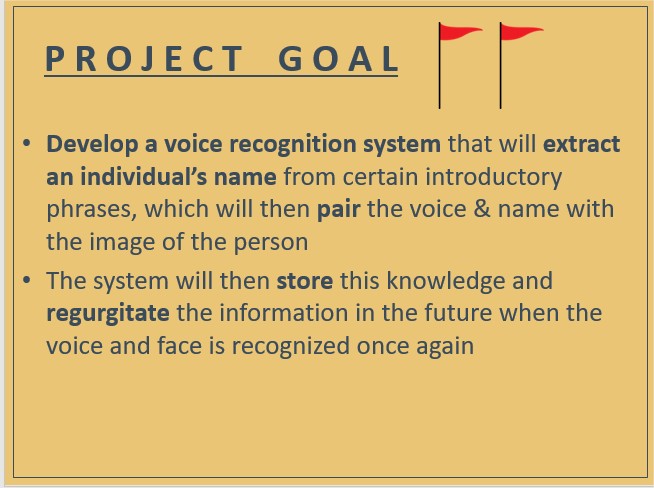 PROJECT GOAL

• Develop a voice recognition system that will extract an individual's name from certain introductory phrases, which will then pair the voice & name with the image of the person
• The system will then store this knowledge and regurgitate the information in the future when the voice and face is recognized once again